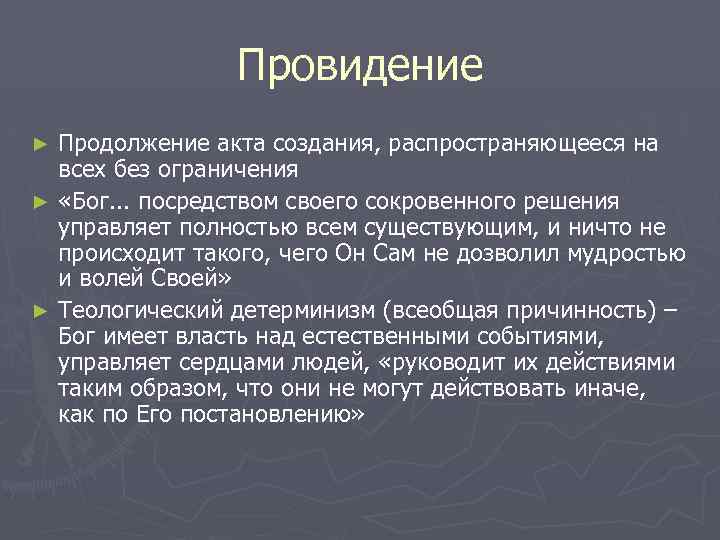 Провидение

► Продолжение акта создания, распространяющееся на всех без ограничения

► «Бог... посредством своего сокровенного решения управляет полностью всем существующим, и ничто не происходит такого, чего Он Сам не дозволил мудростью и волей Своей»

► Теологический детерминизм (всеобщая причинность) – Бог имеет власть над естественными событиями, управляет сердцами людей, «руководит их действиями таким образом, что они не могут действовать иначе, как по Его постановлению»